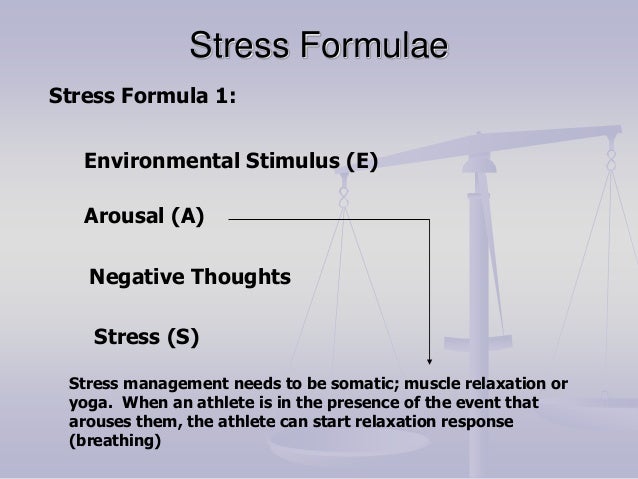 Stress Formulae

Stress Formula 1:

Environmental Stimulus (E)

Arousal (A)

Negative Thoughts

Stress (S)

Stress management needs to be somatic; muscle relaxation or yoga. When an athlete is in the presence of the event that arouses them, the athlete can start relaxation response (breathing)